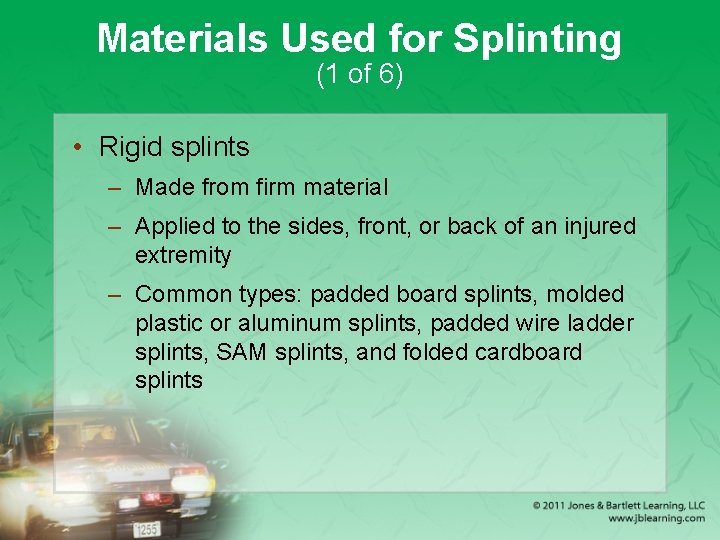 Materials Used for Splinting
(1 of 6)

• Rigid splints
– Made from firm material
– Applied to the sides, front, or back of an injured extremity
– Common types: padded board splints, molded plastic or aluminum splints, padded wire ladder splints, SAM splints, and folded cardboard splints

1255

© 2011 Jones & Bartlett Learning, LLC
www.jblearning.com